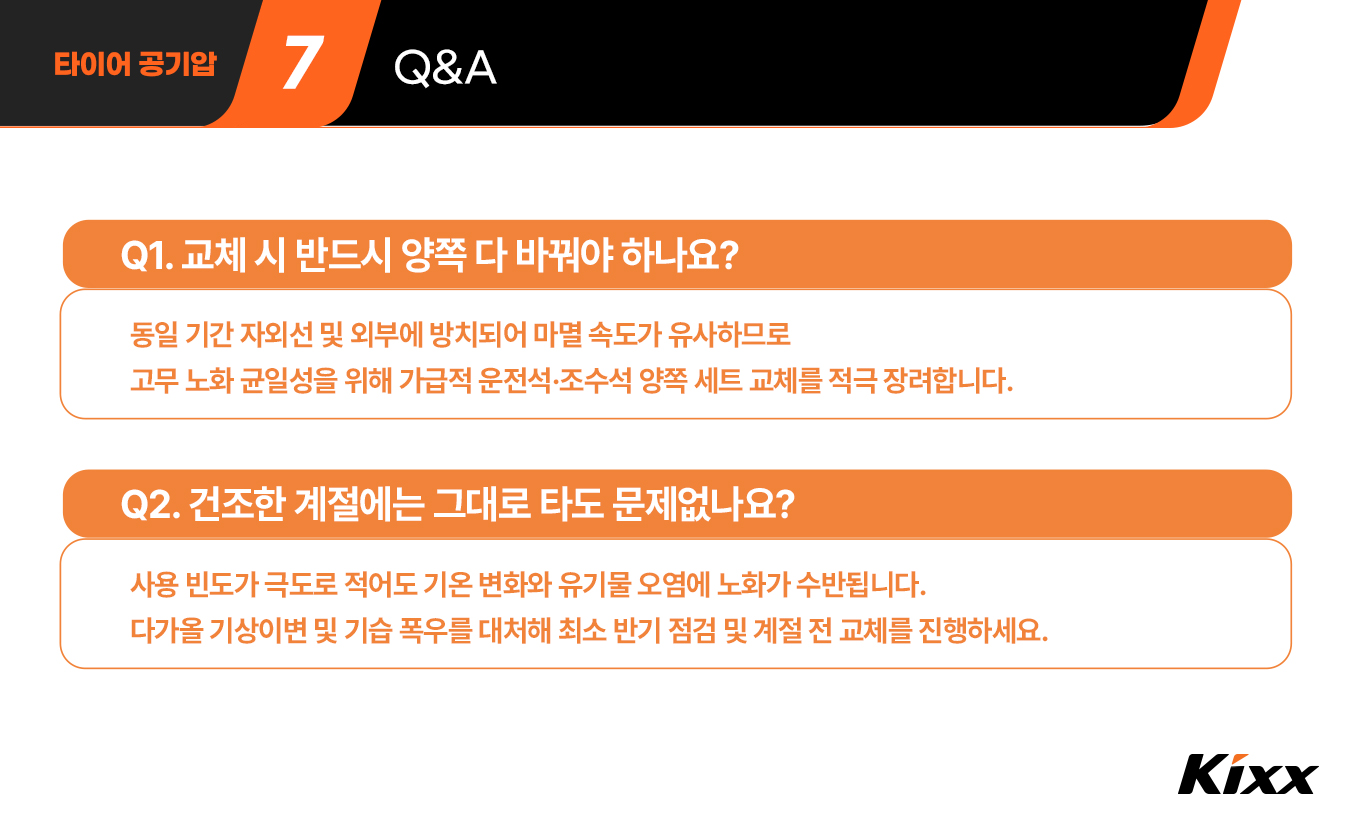 타이어 공기압

7

Q&A

Q1. 교체 시 반드시 양쪽 다 바꿔야 하나요?

동일 기간 자외선 및 외부에 방치되어 마멸 속도가 유사하므로
고무 노화 균일성을 위해 가급적 운전석·조수석 양쪽 세트 교체를 적극 장려합니다.

Q2. 건조한 계절에는 그대로 타도 문제없나요?

사용 빈도가 극도로 적어도 기온 변화와 유기물 오염에 노화가 수반됩니다.
다가올 기상이변 및 기습 폭우를 대처해 최소 반기 점검 및 계절 전 교체를 진행하세요.

Kixx